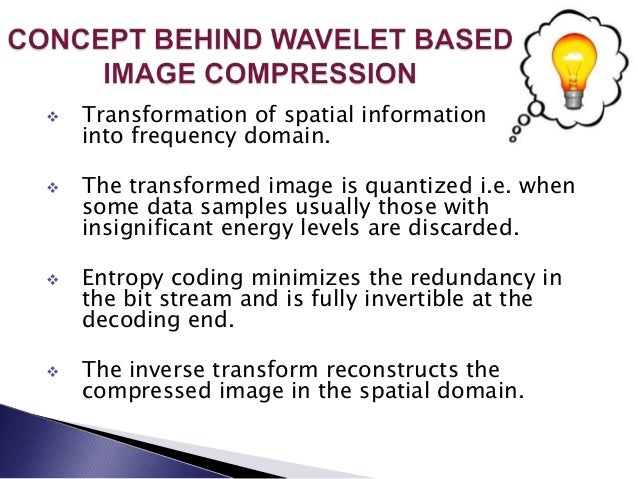 CONCEPT BEHIND WAVELET BASED IMAGE COMPRESSION

❖ Transformation of spatial information into frequency domain.

❖ The transformed image is quantized i.e. when some data samples usually those with insignificant energy levels are discarded.

❖ Entropy coding minimizes the redundancy in the bit stream and is fully invertible at the decoding end.

❖ The inverse transform reconstructs the compressed image in the spatial domain.